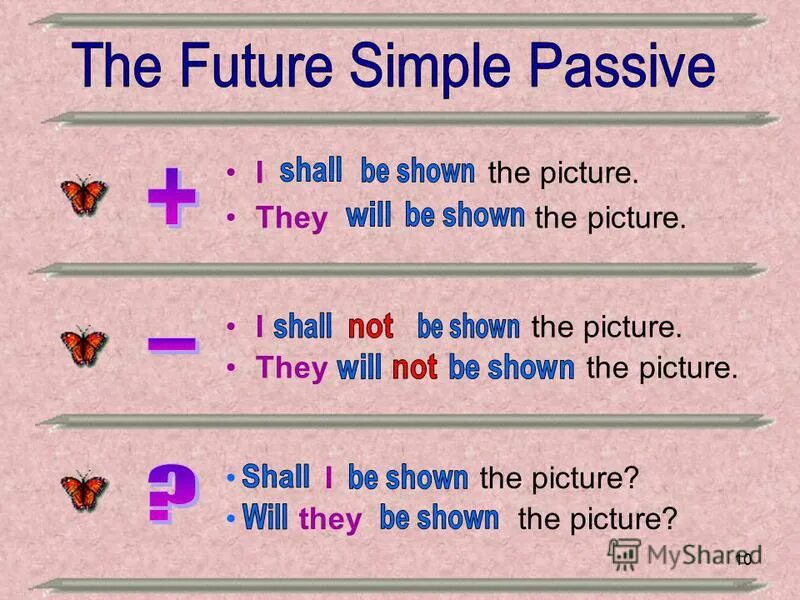 The Future Simple Passive

+

• I shall be shown the picture.
• They will be shown the picture.

–

• I shall not be shown the picture.
• They will not be shown the picture.

?

• Shall I be shown the picture?
• Will they be shown the picture?

MyShared

10